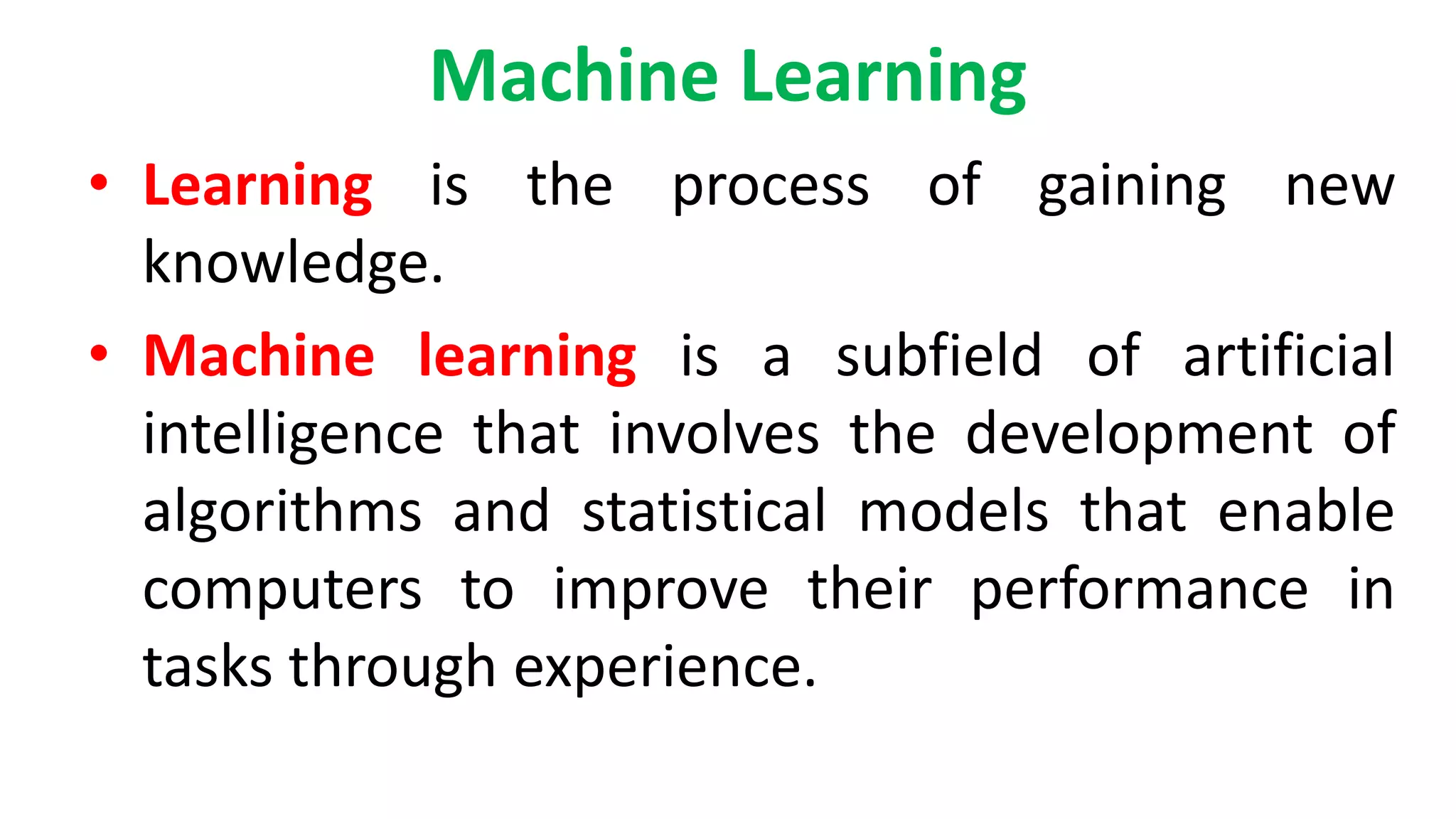 Machine Learning

• Learning is the process of gaining new knowledge.

• Machine learning is a subfield of artificial intelligence that involves the development of algorithms and statistical models that enable computers to improve their performance in tasks through experience.